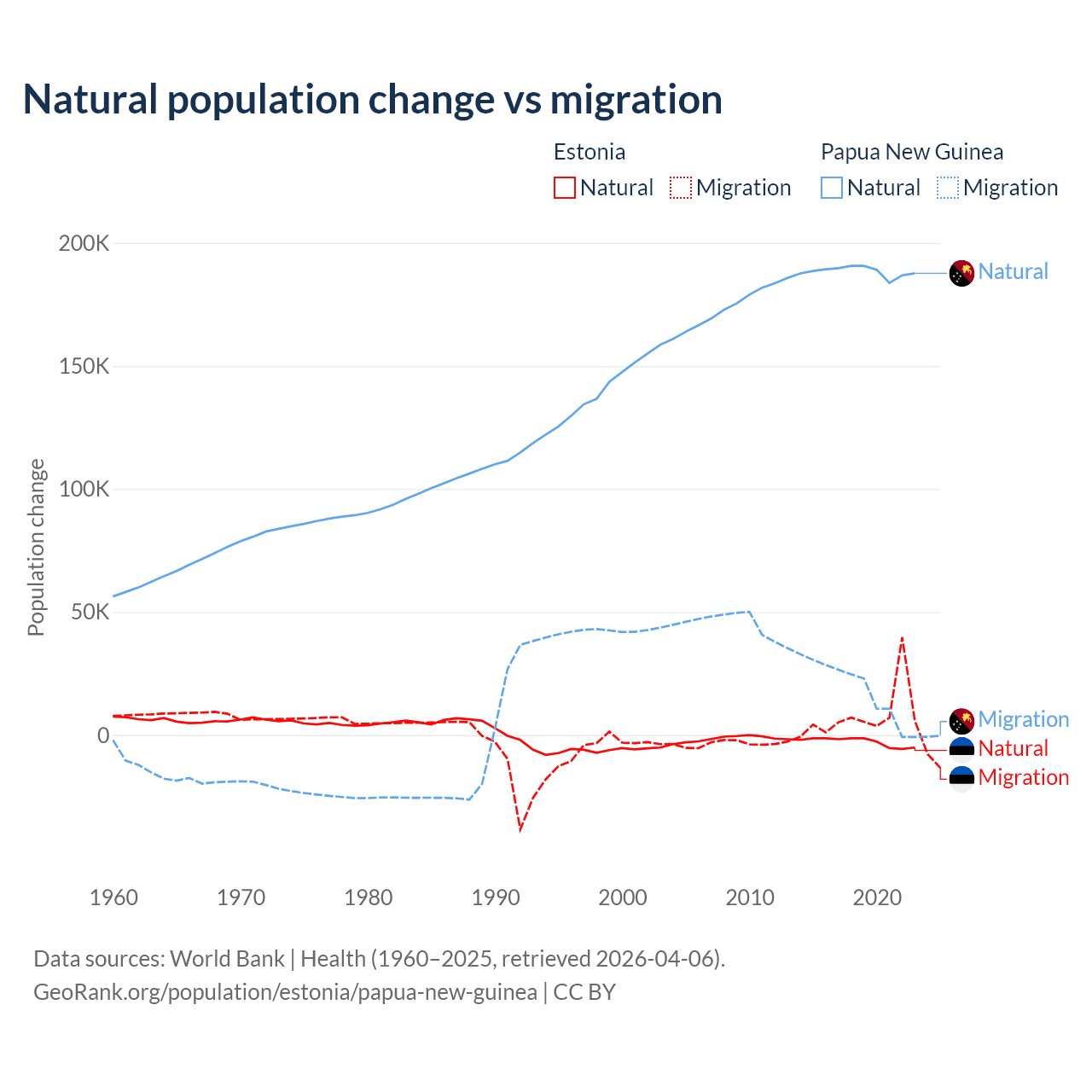 Natural population change vs migration

Estonia
Natural Migration

Papua New Guinea
Natural Migration

200K
150K
100K
50K
0

Population change

Natural
Migration
Natural
Migration

1960 1970 1980 1990 2000 2010 2020

Data sources: World Bank | Health (1960–2025, retrieved 2026-04-06).
GeoRank.org/population/estonia/papua-new-guinea | CC BY